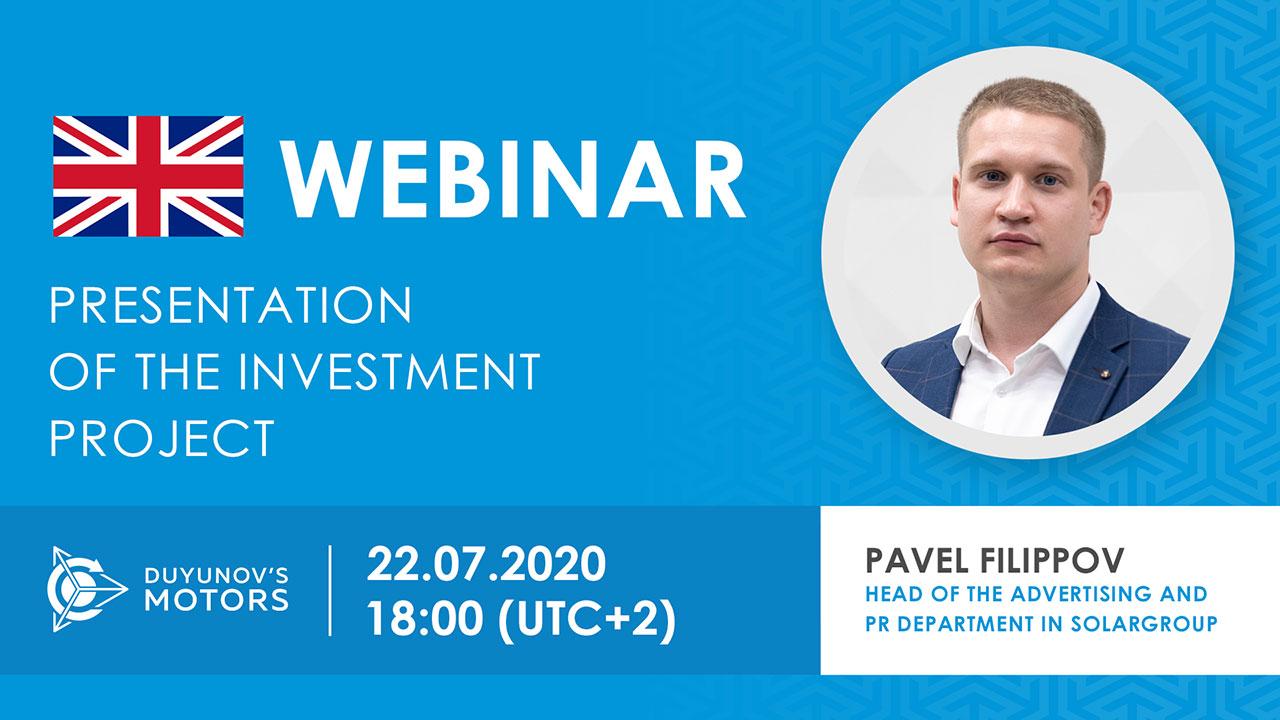 WEBINAR

PRESENTATION OF THE INVESTMENT PROJECT

DUYUNOV'S MOTORS

22.07.2020
18:00 (UTC+2)

PAVEL FILIPPOV
HEAD OF THE ADVERTISING AND PR DEPARTMENT IN SOLARGROUP